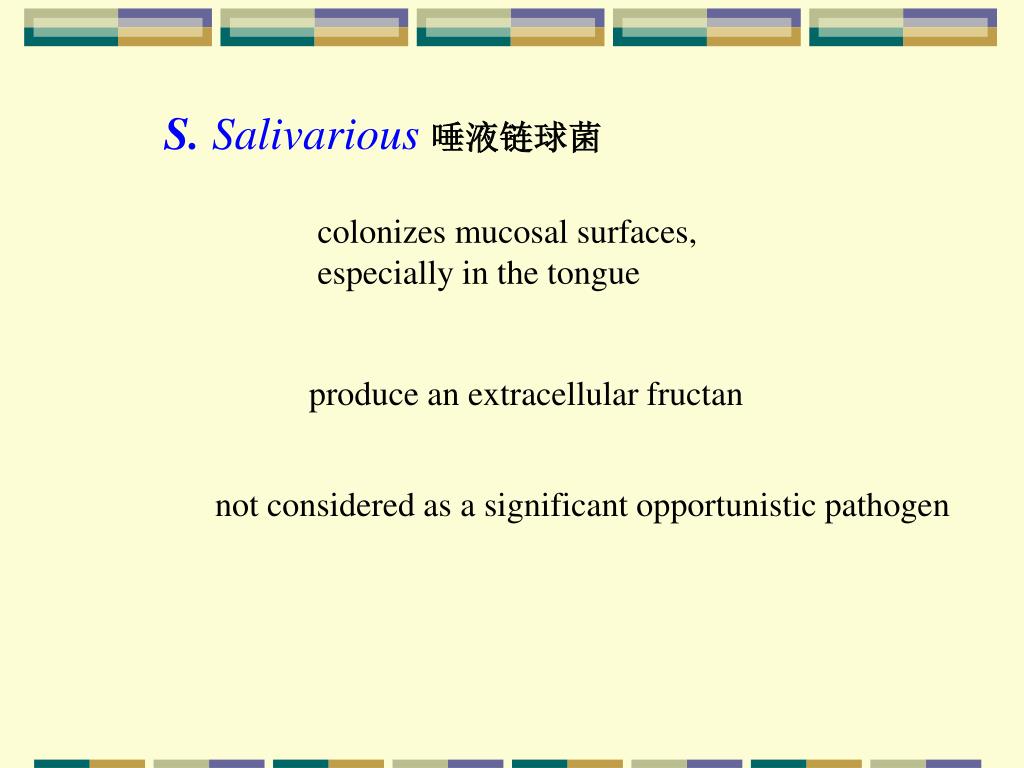 S. Salivarious 唾液链球菌

colonizes mucosal surfaces, especially in the tongue

produce an extracellular fructan

not considered as a significant opportunistic pathogen